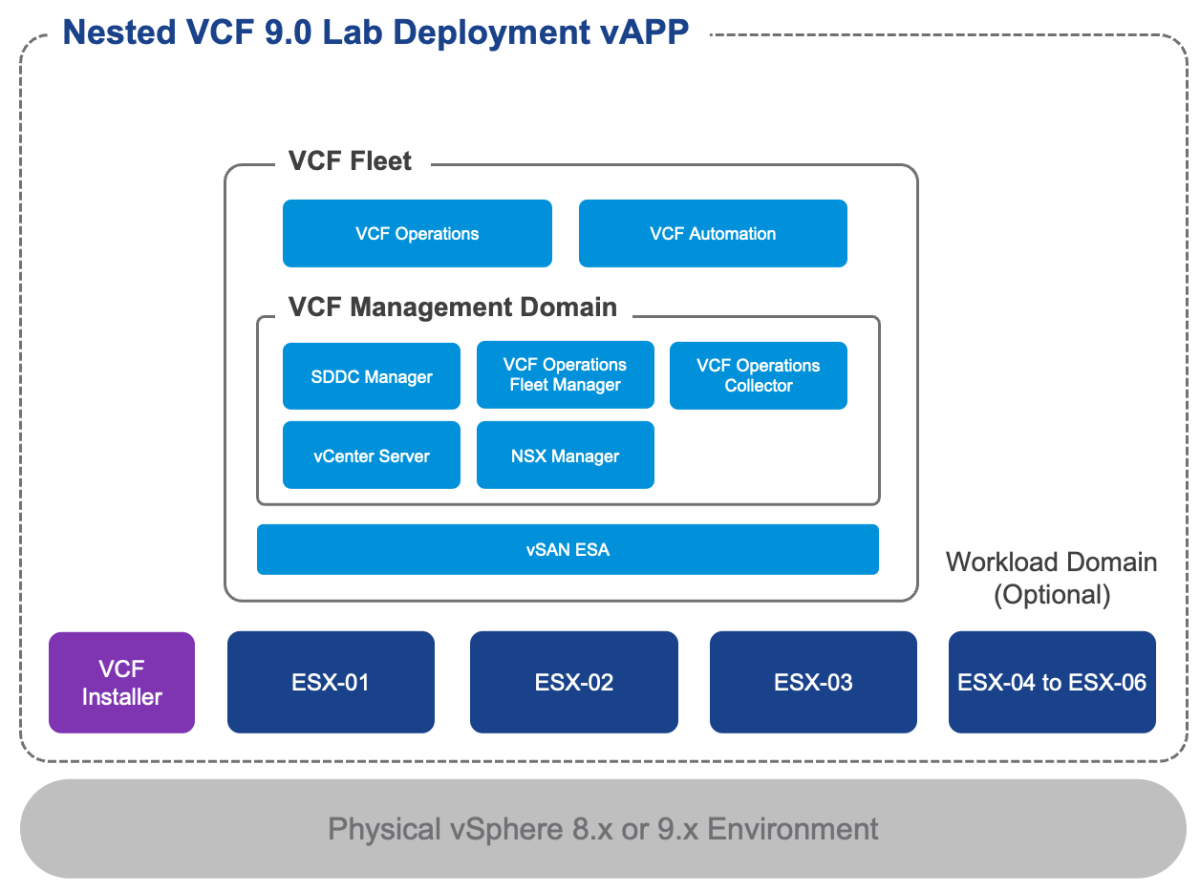 Nested VCF 9.0 Lab Deployment vAPP

VCF Fleet

VCF Operations

VCF Automation

VCF Management Domain

SDDC Manager

VCF Operations Fleet Manager

VCF Operations Collector

vCenter Server

NSX Manager

vSAN ESA

Workload Domain (Optional)

VCF Installer

ESX-01

ESX-02

ESX-03

ESX-04 to ESX-06

Physical vSphere 8.x or 9.x Environment